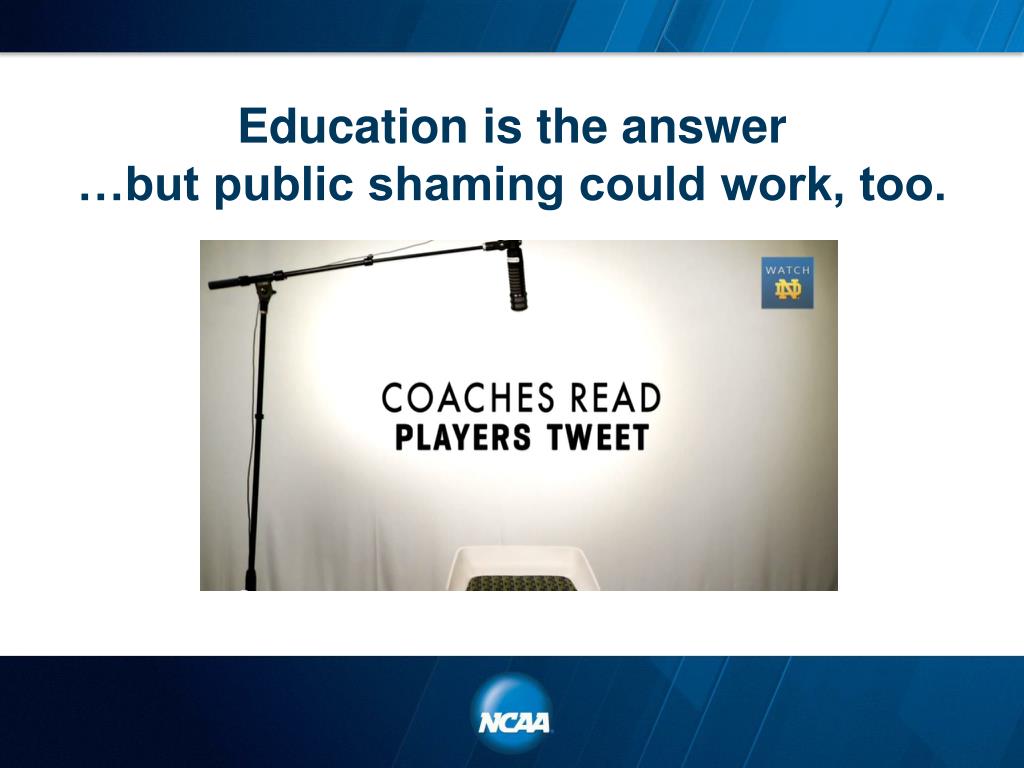 Education is the answer
…but public shaming could work, too.

WATCH ND

COACHES READ
PLAYERS TWEET

NCAA